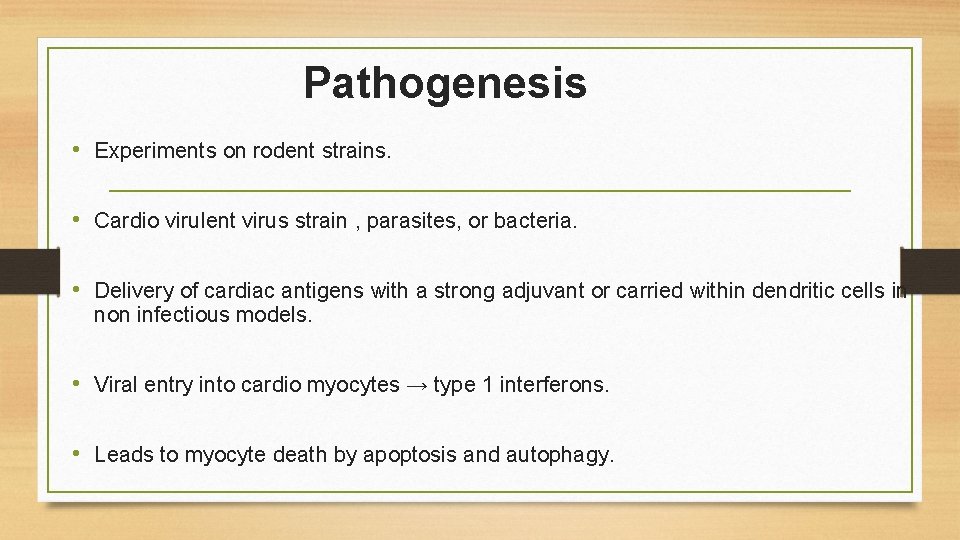 Pathogenesis

• Experiments on rodent strains.

• Cardio virulent virus strain , parasites, or bacteria.

• Delivery of cardiac antigens with a strong adjuvant or carried within dendritic cells in non infectious models.

• Viral entry into cardio myocytes → type 1 interferons.

• Leads to myocyte death by apoptosis and autophagy.